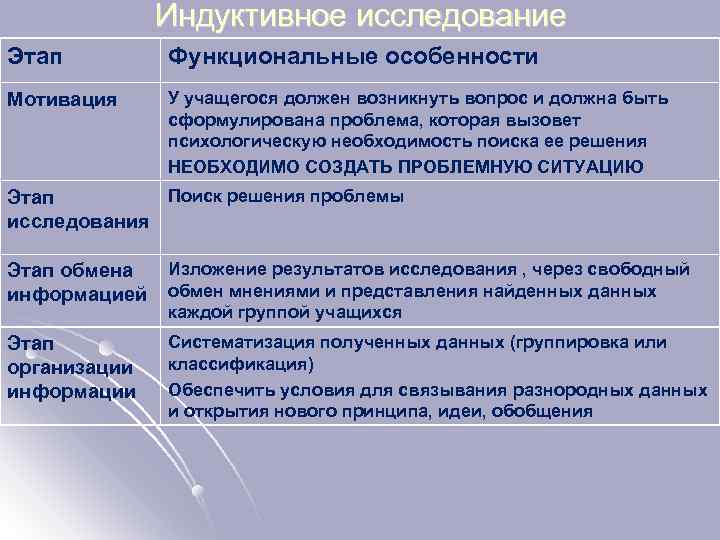 Индуктивное исследование

| Этап | Функциональные особенности |
|---|---|
| Мотивация | У учащегося должен возникнуть вопрос и должна быть сформулирована проблема, которая вызовет психологическую необходимость поиска ее решения НЕОБХОДИМО СОЗДАТЬ ПРОБЛЕМНУЮ СИТУАЦИЮ |
| Этап исследования | Поиск решения проблемы |
| Этап обмена информацией | Изложение результатов исследования , через свободный обмен мнениями и представления найденных данных каждой группой учащихся |
| Этап организации информации | Систематизация полученных данных (группировка или классификация) Обеспечить условия для связывания разнородных данных и открытия нового принципа, идеи, обобщения |